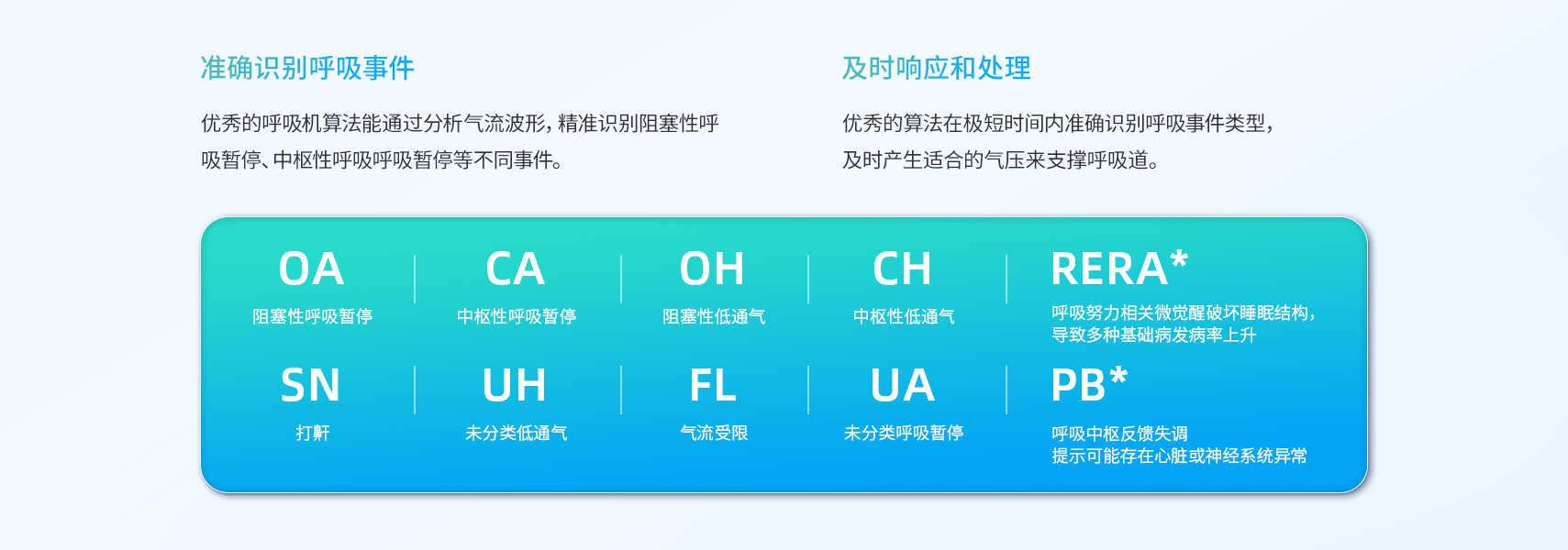 准确识别呼吸事件

优秀的呼吸机算法能通过分析气流波形，精准识别阻塞性呼吸暂停、中枢性呼吸呼吸暂停等不同事件。

及时响应和处理

优秀的算法在极短时间内准确识别呼吸事件类型，及时产生适合的气压来支撑呼吸道。

OA
阻塞性呼吸暂停

CA
中枢性呼吸暂停

OH
阻塞性低通气

CH
中枢性低通气

RERA*
呼吸努力相关微觉醒破坏睡眠结构，导致多种基础病发病率上升

SN
打鼾

UH
未分类低通气

FL
气流受限

UA
未分类呼吸暂停

PB*
呼吸中枢反馈失调
提示可能存在心脏或神经系统异常